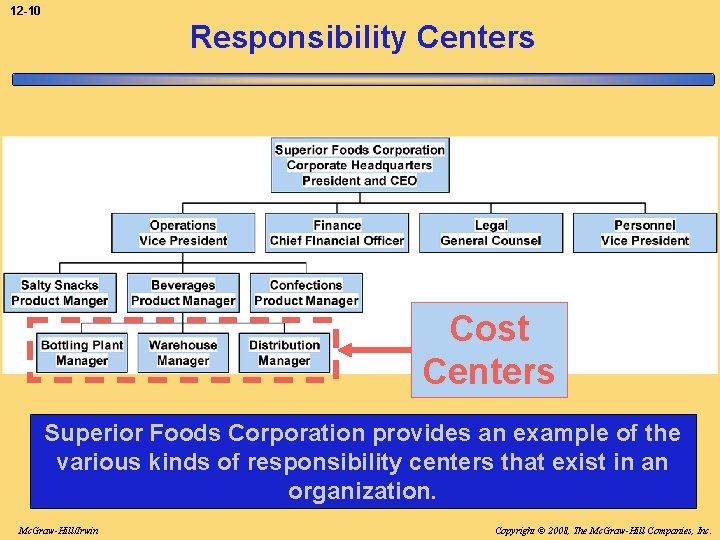 12-10

Responsibility Centers

Superior Foods Corporation
Corporate Headquarters
President and CEO

Operations
Vice President

Finance
Chief Financial Officer

Legal
General Counsel

Personnel
Vice President

Salty Snacks
Product Manger

Beverages
Product Manager

Confections
Product Manager

Bottling Plant
Manager

Warehouse
Manager

Distribution
Manager

Cost Centers

Superior Foods Corporation provides an example of the various kinds of responsibility centers that exist in an organization.

McGraw-Hill/Irwin

Copyright © 2008, The McGraw-Hill Companies, Inc.